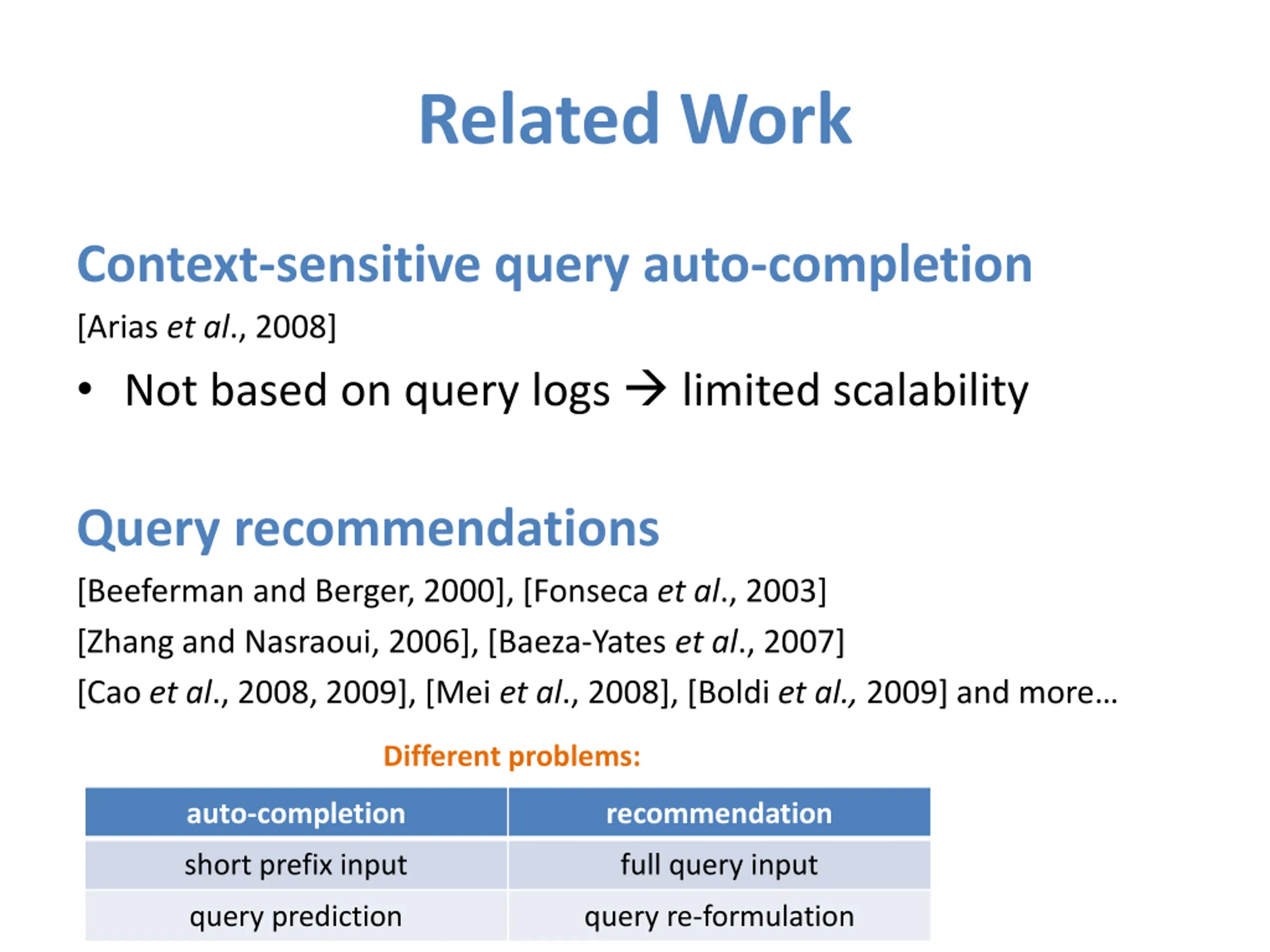 Related Work

Context-sensitive query auto-completion

[Arias et al., 2008]

• Not based on query logs → limited scalability

Query recommendations

[Beeferman and Berger, 2000], [Fonseca et al., 2003]

[Zhang and Nasraoui, 2006], [Baeza-Yates et al., 2007]

[Cao et al., 2008, 2009], [Mei et al., 2008], [Boldi et al., 2009] and more…

Different problems:

| auto-completion | recommendation |
|---|---|
| short prefix input | full query input |
| query prediction | query re-formulation |